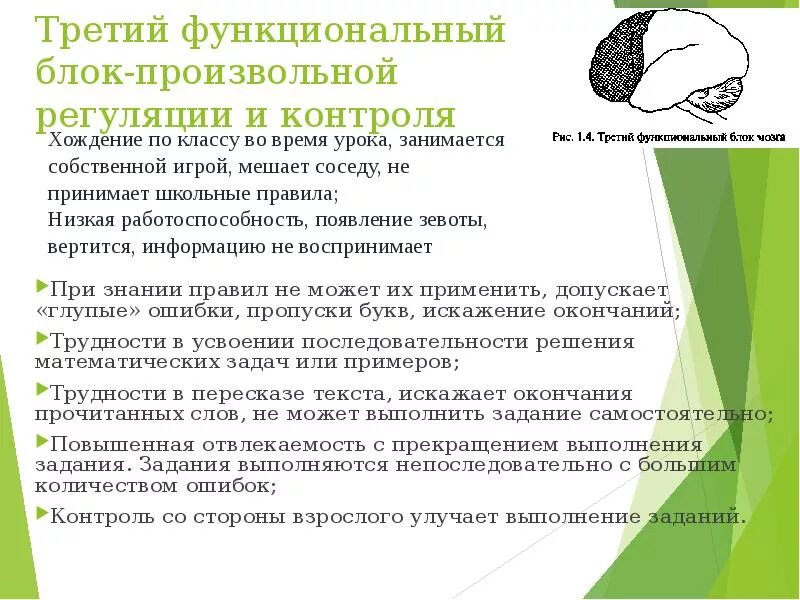 Третий функциональный блок-произвольной регуляции и контроля

Рис. 1.4. Третий функциональный блок мозга

Хождение по классу во время урока, занимается собственной игрой, мешает соседу, не принимает школьные правила;
Низкая работоспособность, появление зевоты, вертится, информацию не воспринимает

При знании правил не может их применить, допускает «глупые» ошибки, пропуски букв, искажение окончаний;

Трудности в усвоении последовательности решения математических задач или примеров;

Трудности в пересказе текста, искажает окончания прочитанных слов, не может выполнить задание самостоятельно;

Повышенная отвлекаемость с прекращением выполнения задания. Задания выполняются непоследовательно с большим количеством ошибок;

Контроль со стороны взрослого улучает выполнение заданий.